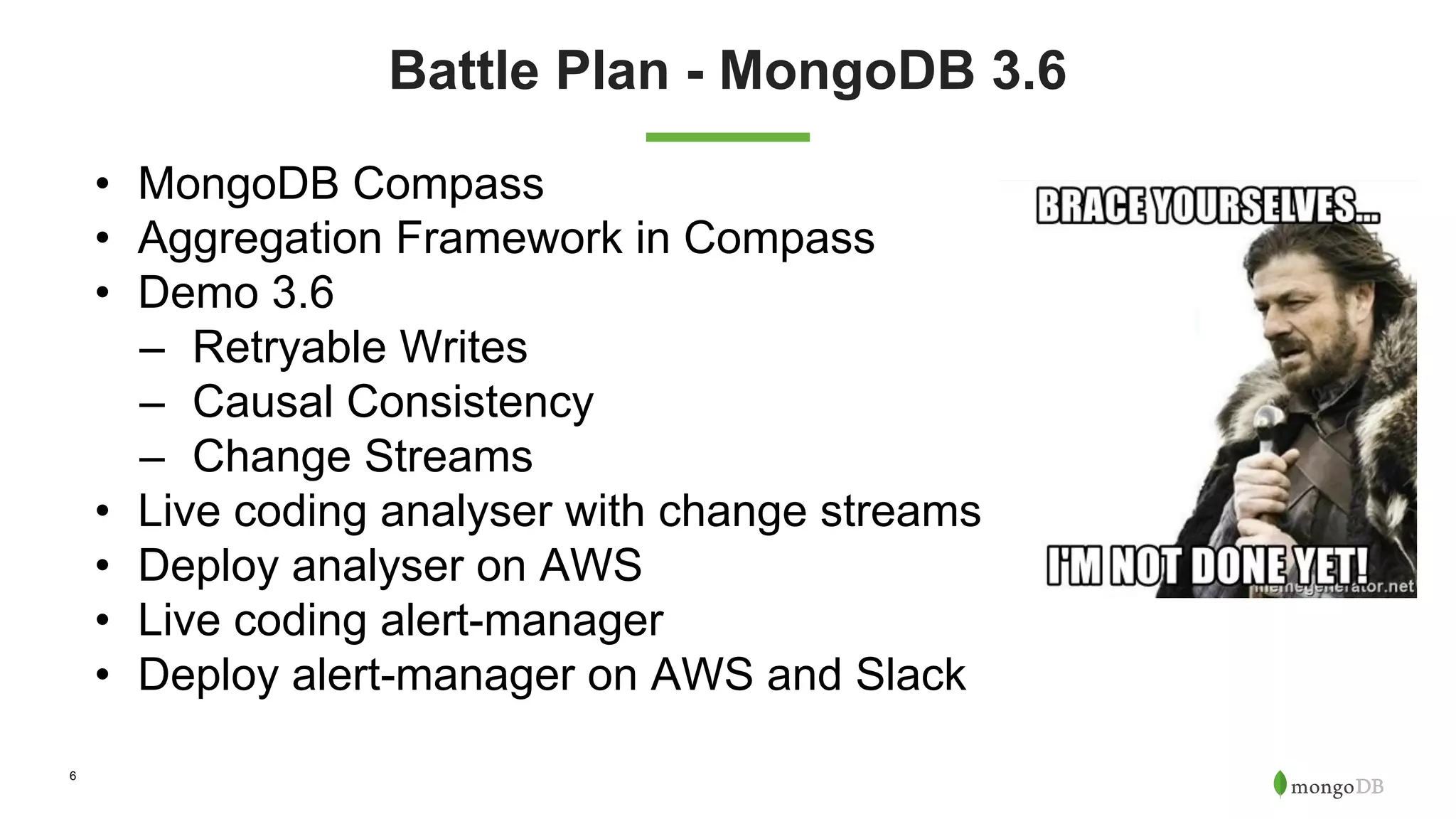 Battle Plan - MongoDB 3.6

• MongoDB Compass
• Aggregation Framework in Compass
• Demo 3.6
– Retryable Writes
– Causal Consistency
– Change Streams
• Live coding analyser with change streams
• Deploy analyser on AWS
• Live coding alert-manager
• Deploy alert-manager on AWS and Slack

BRACE YOURSELVES...

I'M NOT DONE YET!

memegenerator.net

6

mongoDB